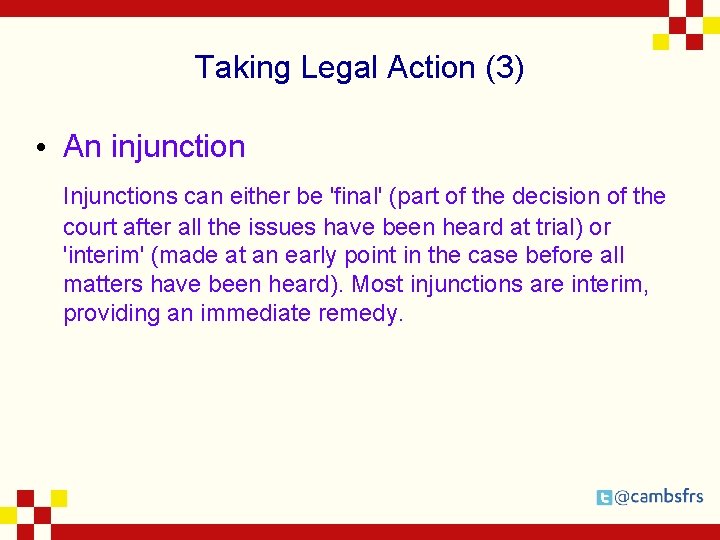 Taking Legal Action (3)

• An injunction

Injunctions can either be 'final' (part of the decision of the court after all the issues have been heard at trial) or 'interim' (made at an early point in the case before all matters have been heard). Most injunctions are interim, providing an immediate remedy.

@cambsfrs